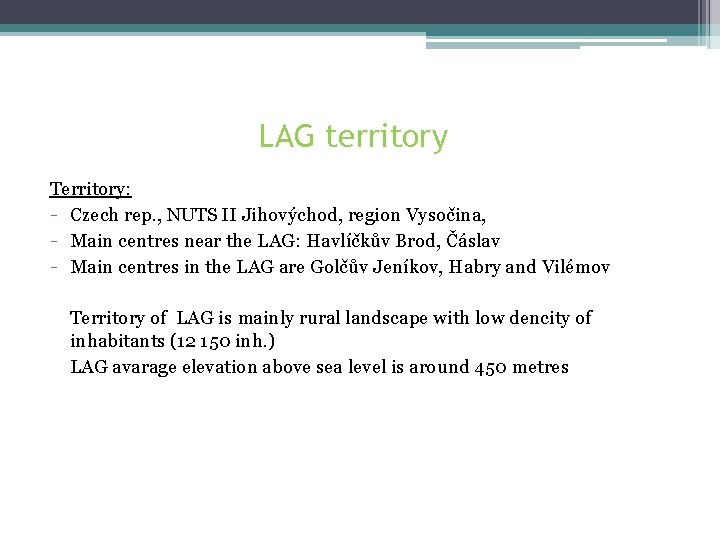 LAG territory

Territory:
- Czech rep., NUTS II Jihovýchod, region Vysočina,
- Main centres near the LAG: Havlíčkův Brod, Čáslav
- Main centres in the LAG are Golčův Jeníkov, Habry and Vilémov

Territory of LAG is mainly rural landscape with low dencity of inhabitants (12 150 inh.)

LAG avarage elevation above sea level is around 450 metres